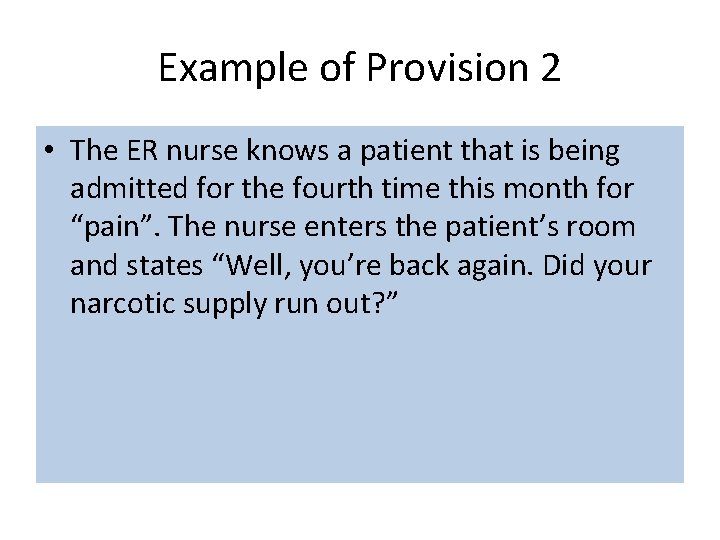 Example of Provision 2

• The ER nurse knows a patient that is being admitted for the fourth time this month for “pain”. The nurse enters the patient’s room and states “Well, you’re back again. Did your narcotic supply run out?”